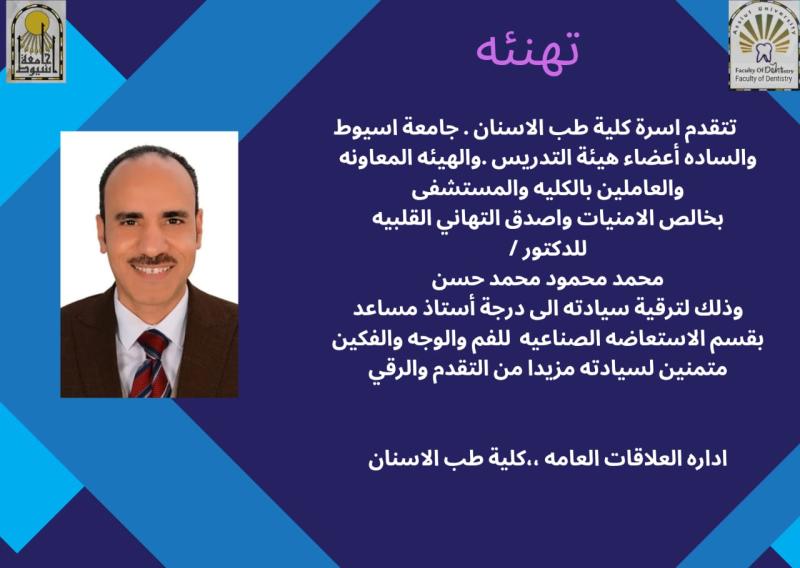 جامعة اسيوط

Assiut University
Faculty Of Dentistry
Faculty of Dentistry

تهنئه

تتقدم اسرة كلية طب الاسنان . جامعة اسيوط والساده أعضاء هيئة التدريس .والهيئه المعاونه والعاملين بالكليه والمستشفى بخالص الامنيات واصدق التهاني القلبيه للدكتور /
محمد محمود محمد حسن
وذلك لترقية سيادته الى درجة أستاذ مساعد بقسم الاستعاضه الصناعيه للفم والوجه والفكين متمنين لسيادته مزيدا من التقدم والرقي

اداره العلاقات العامه ،،كلية طب الاسنان